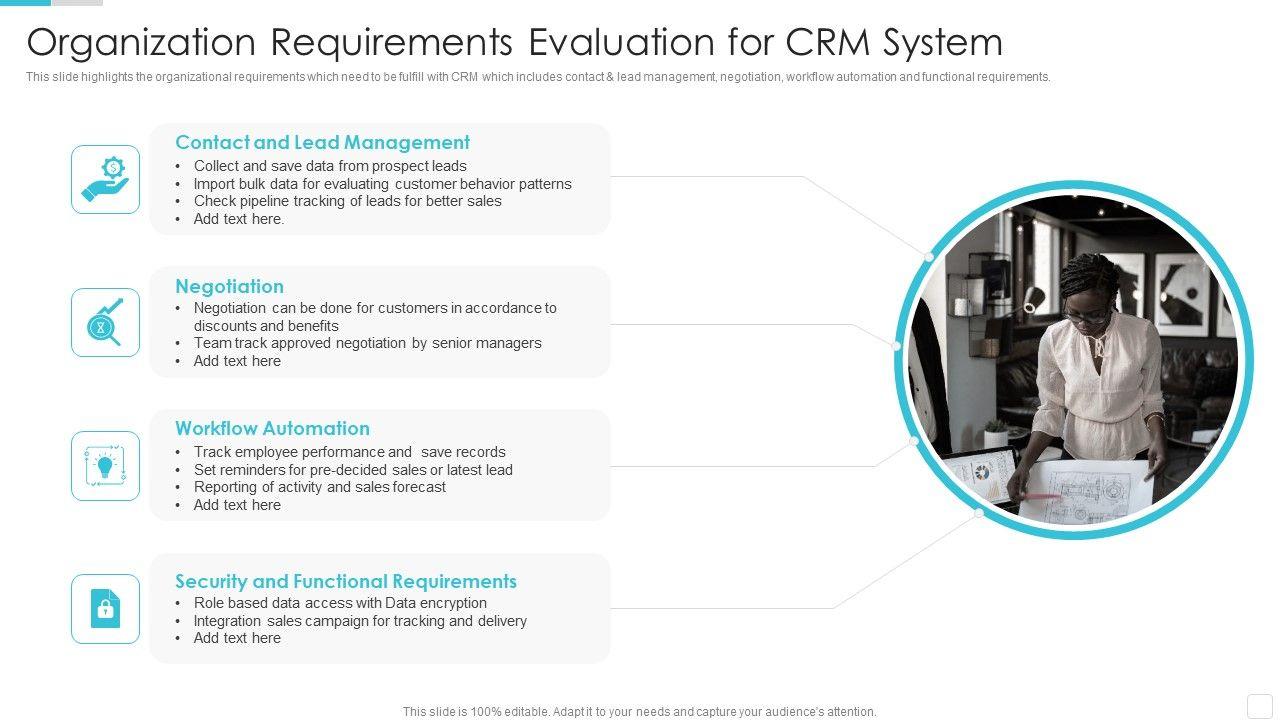 Organization Requirements Evaluation for CRM System

This slide highlights the organizational requirements which need to be fulfill with CRM which includes contact & lead management, negotiation, workflow automation and functional requirements.

Contact and Lead Management
• Collect and save data from prospect leads
• Import bulk data for evaluating customer behavior patterns
• Check pipeline tracking of leads for better sales
• Add text here.

Negotiation
• Negotiation can be done for customers in accordance to discounts and benefits
• Team track approved negotiation by senior managers
• Add text here

Workflow Automation
• Track employee performance and save records
• Set reminders for pre-decided sales or latest lead
• Reporting of activity and sales forecast
• Add text here

Security and Functional Requirements
• Role based data access with Data encryption
• Integration sales campaign for tracking and delivery
• Add text here

This slide is 100% editable. Adapt it to your needs and capture your audience's attention.